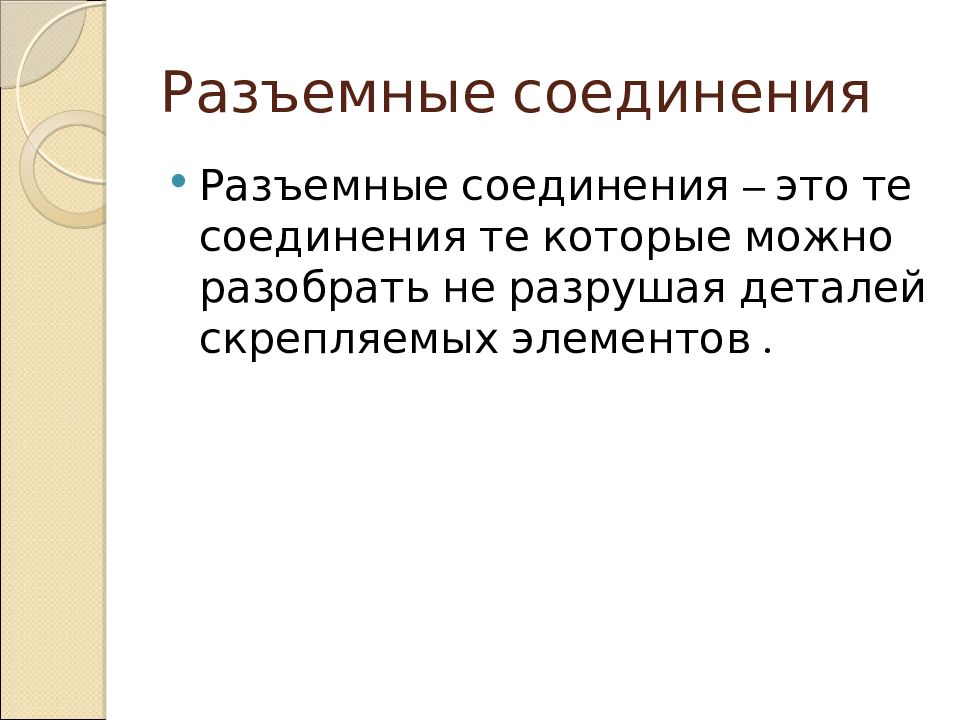 Разъемные соединения

• Разъемные соединения – это те соединения те которые можно разобрать не разрушая деталей скрепляемых элементов .